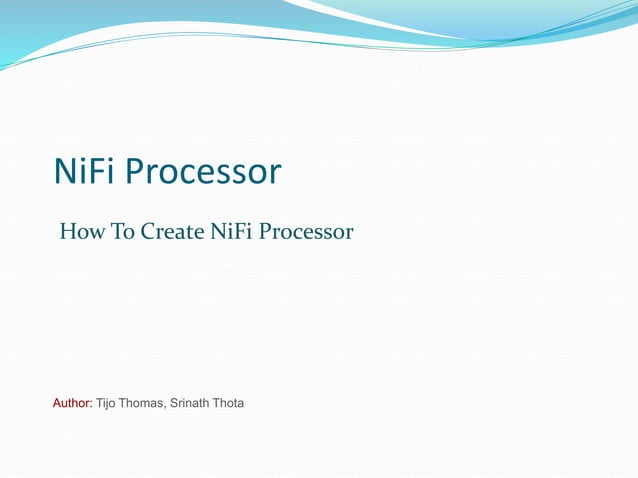 NiFi Processor

How To Create NiFi Processor

Author: Tijo Thomas, Srinath Thota